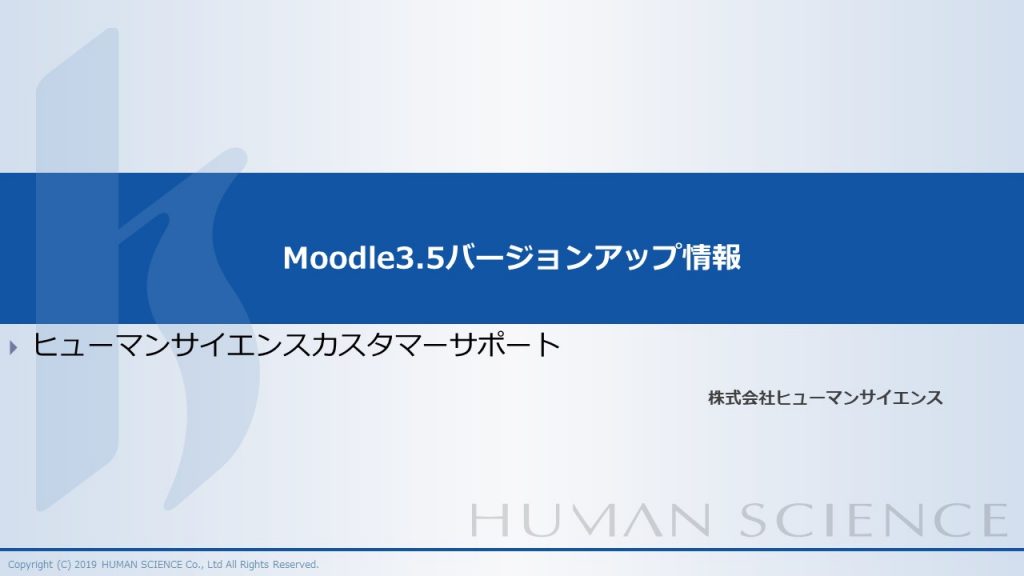 Moodle3.5バージョンアップ情報

ヒューマンサイエンスカスタマーサポート

株式会社ヒューマンサイエンス

HUMAN SCIENCE

Copyright (C) 2019 HUMAN SCIENCE Co., Ltd All Rights Reserved.